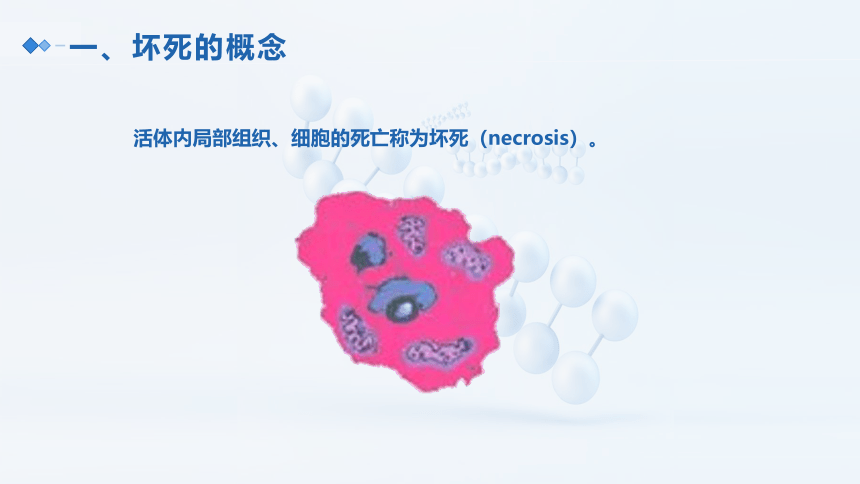 一、坏死的概念

活体内局部组织、细胞的死亡称为坏死（necrosis）。